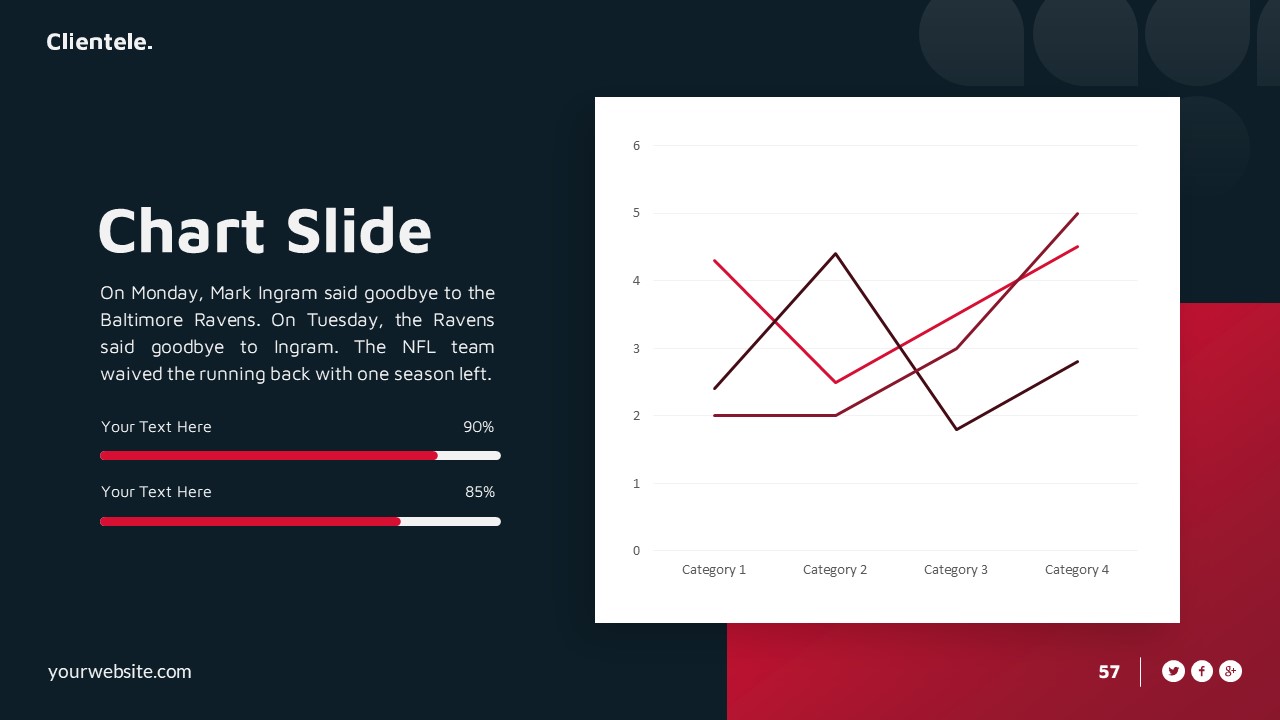 Clientele.

Chart Slide

On Monday, Mark Ingram said goodbye to the Baltimore Ravens. On Tuesday, the Ravens said goodbye to Ingram. The NFL team waived the running back with one season left.

Your Text Here 90%

Your Text Here 85%

6
5
4
3
2
1
0

Category 1 Category 2 Category 3 Category 4

yourwebsite.com

57